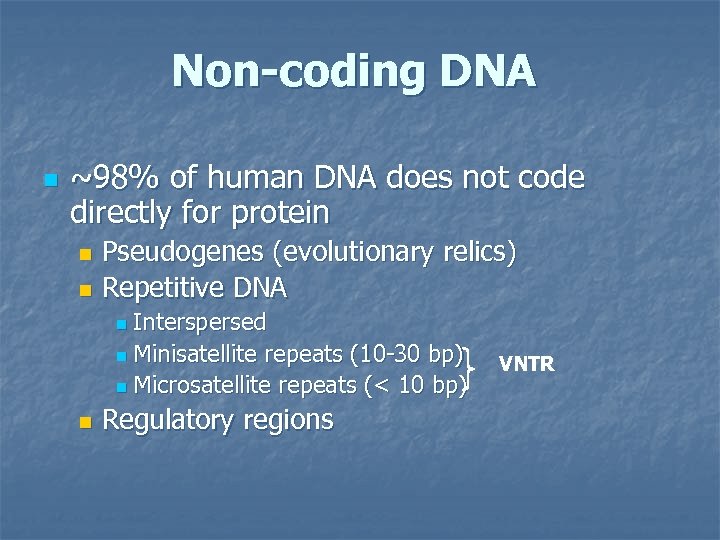 Non-coding DNA

~98% of human DNA does not code directly for protein

Pseudogenes (evolutionary relics)

Repetitive DNA

Interspersed

Minisatellite repeats (10-30 bp)

Microsatellite repeats (< 10 bp)

VNTR

Regulatory regions